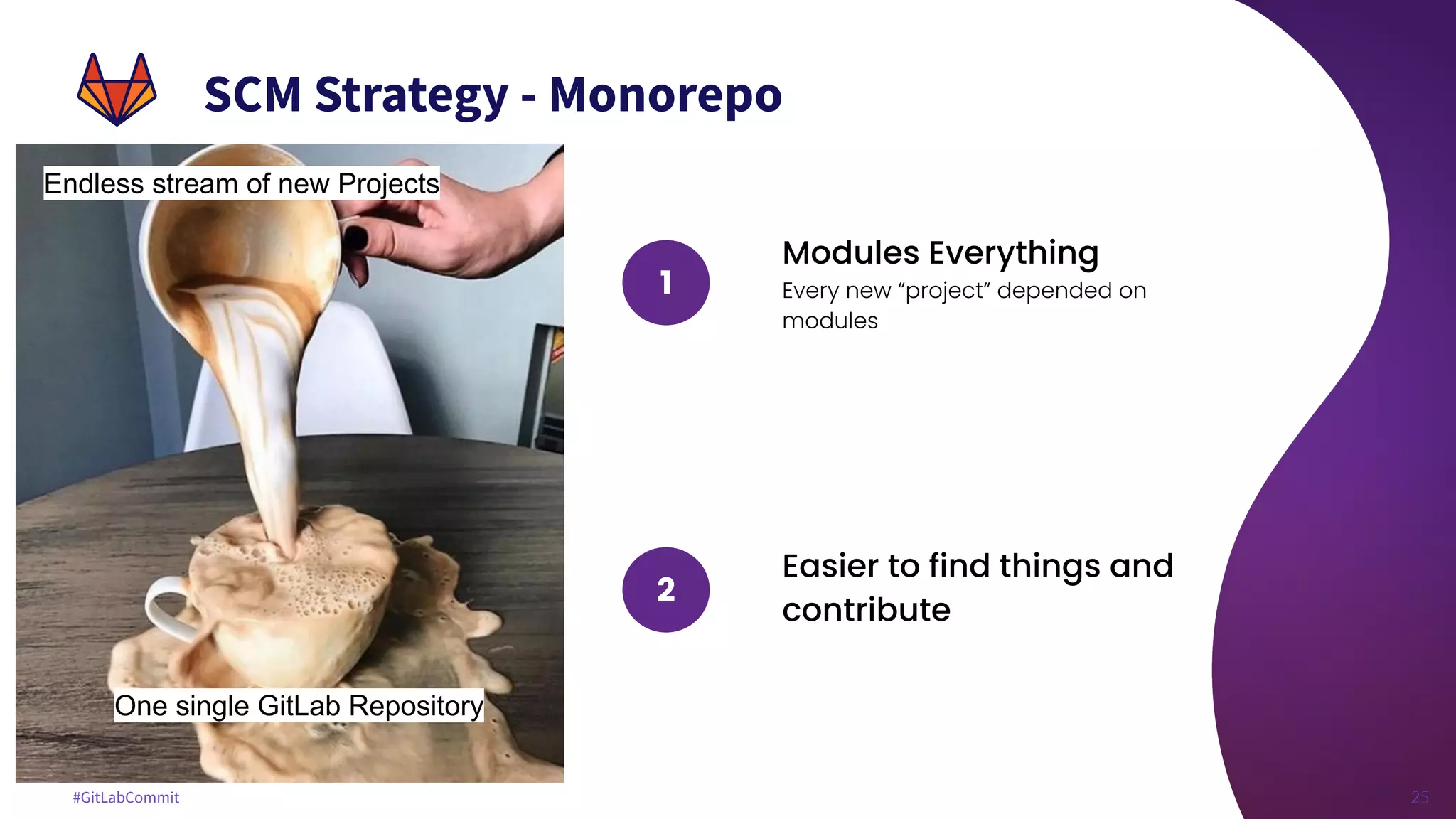 SCM Strategy - Monorepo

Endless stream of new Projects

One single GitLab Repository

1

Modules Everything

Every new “project” depended on modules

2

Easier to find things and contribute

#GitLabCommit

25